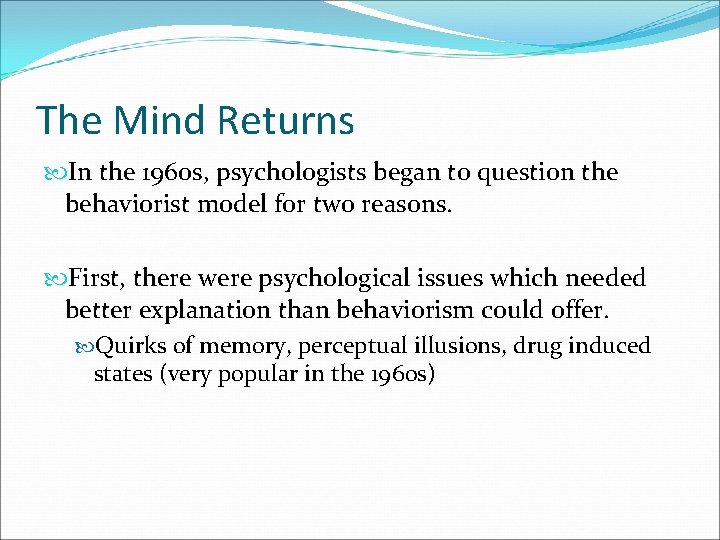 The Mind Returns

In the 1960s, psychologists began to question the behaviorist model for two reasons.

First, there were psychological issues which needed better explanation than behaviorism could offer.

Quirks of memory, perceptual illusions, drug induced states (very popular in the 1960s)